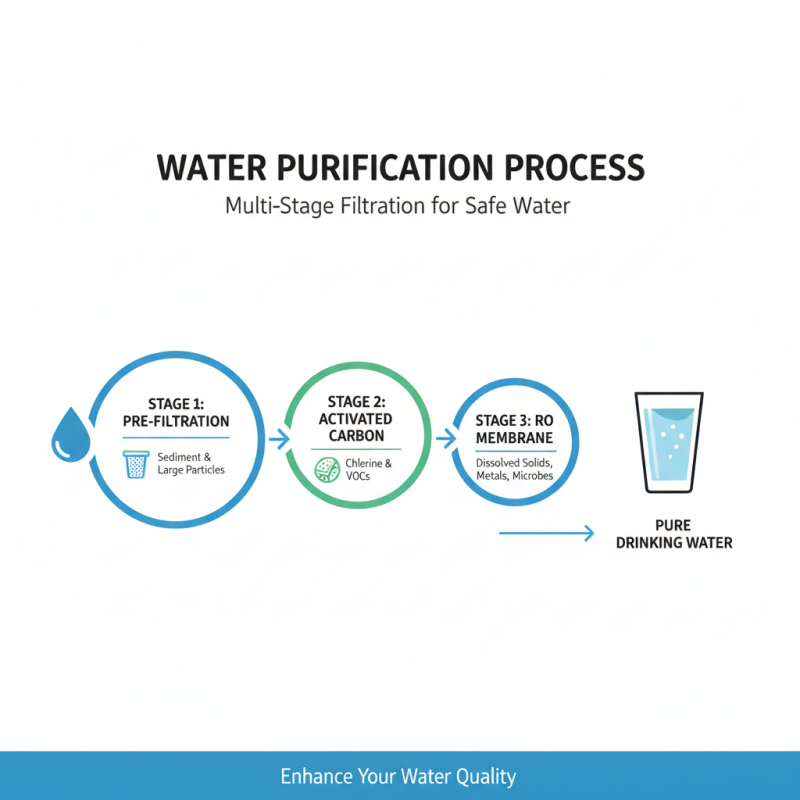 WATER PURIFICATION PROCESS

Multi-Stage Filtration for Safe Water

STAGE 1: PRE-FILTRATION

Sediment & Large Particles

STAGE 2: ACTIVATED CARBON

Chlerine & VOCs

STAGE 3: RO MEMBRANE

Dissolved Solids, Metals, Microbes

PURE DRINKING WATER

Enhance Your Water Quality